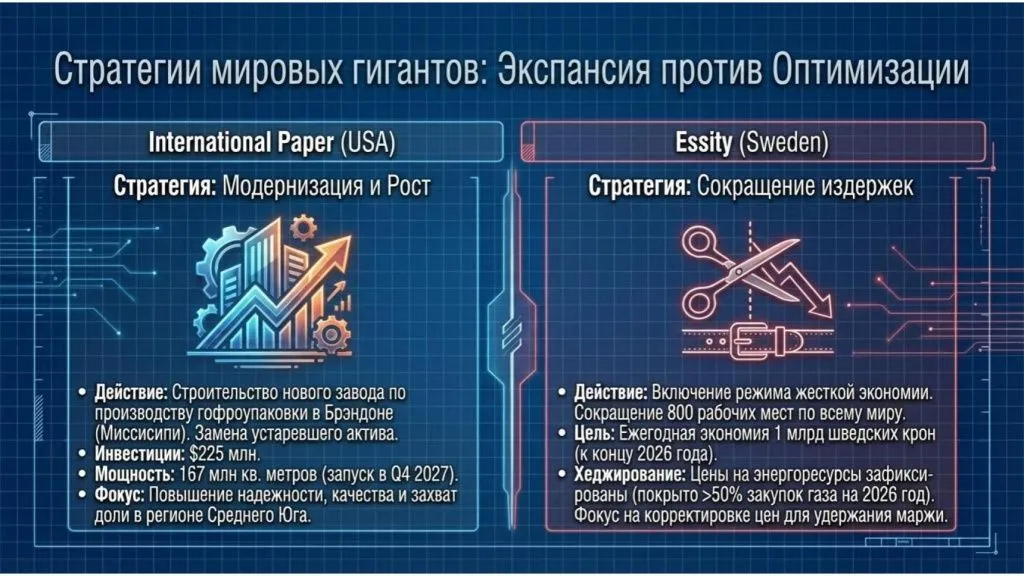 Стратегии мировых гигантов: Экспансия против Оптимизации

International Paper (USA)

Стратегия: Модернизация и Рост

• Действие: Строительство нового завода по производству гофроупаковки в Брэндоне (Миссисипи). Замена устаревшего актива.
• Инвестиции: $225 млн.
• Мощность: 167 млн кв. метров (запуск в Q4 2027).
• Фокус: Повышение надежности, качества и захват доли в регионе Среднего Юга.

Essity (Sweden)

Стратегия: Сокращение издержек

• Действие: Включение режима жесткой экономии. Сокращение 800 рабочих мест по всему миру.
• Цель: Ежегодная экономия 1 млрд шведских крон (к концу 2026 года).
• Хеджирование: Цены на энергоресурсы зафиксированы (покрыто >50% закупок газа на 2026 год). Фокус на корректировке цен для удержания маржи.